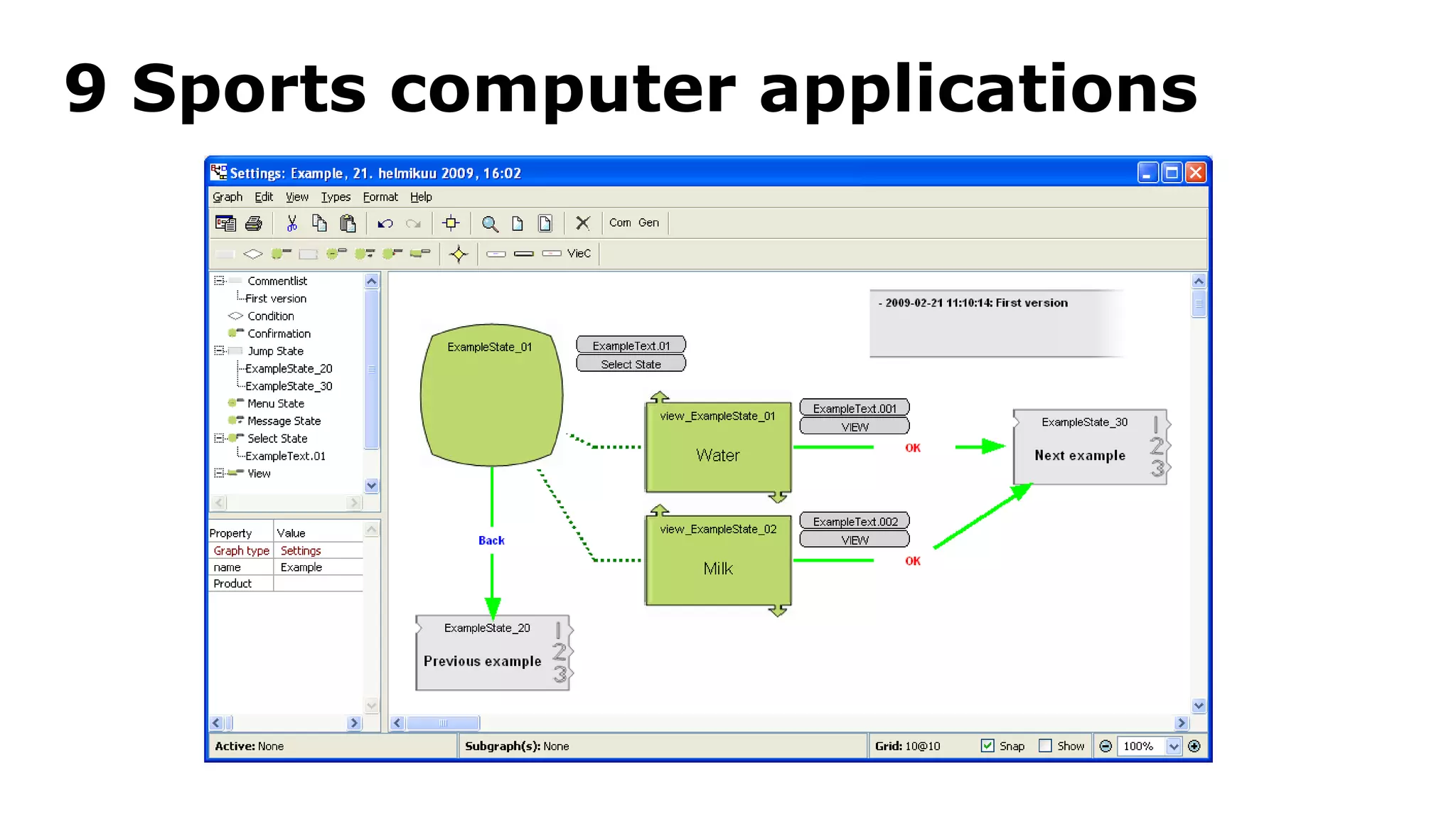 9 Sports computer applications

Settings: Example, 21. helmikuu 2009, 16:02

Graph Edit View Types Format Help

Com Gen

VieC

Commentlist
First version
Condition
Confirmation
Jump State
ExampleState_20
ExampleState_30
Menu State
Message State
Select State
ExampleText.01
View

| Property | Value |
|---|---|
| Graph type | Settings |
| name | Example |
| Product | |

- 2009-02-21 11:10:14: First version

ExampleState_01

ExampleText.01
Select State

view_ExampleState_01
Water

ExampleText.001
VIEW

OK

ExampleState_30
Next example
1 2 3

view_ExampleState_02
Milk

ExampleText.002
VIEW

OK

Back

ExampleState_20
Previous example
1 2 3

Active: None Subgraph(s): None Grid: 10@10 Snap Show 100%